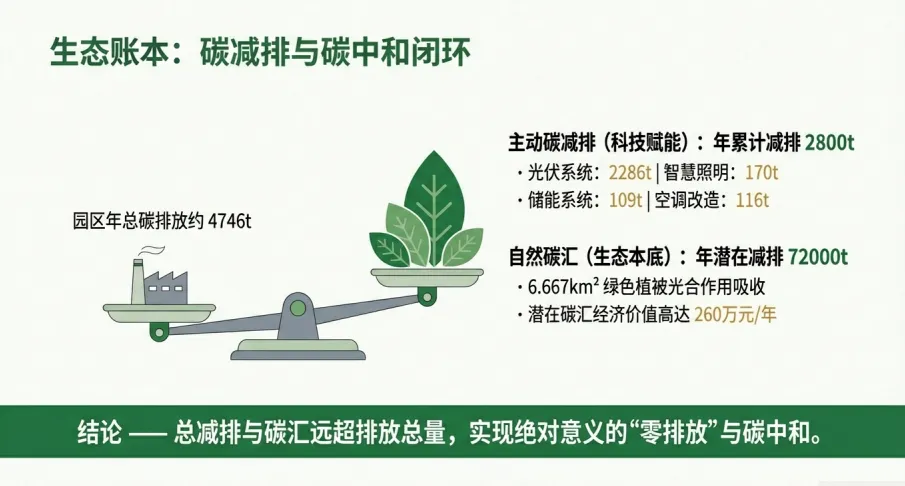 生态账本：碳减排与碳中和闭环

园区年总碳排放约 4746t

主动碳减排（科技赋能）：年累计减排 2800t
· 光伏系统：2286t | 智慧照明：170t
· 储能系统：109t | 空调改造：116t

自然碳汇（生态本底）：年潜在减排 72000t
· 6.667km² 绿色植被光合作用吸收
· 潜在碳汇经济价值高达 260万元/年

结论 —— 总减排与碳汇远超排放总量，实现绝对意义的“零排放”与碳中和。